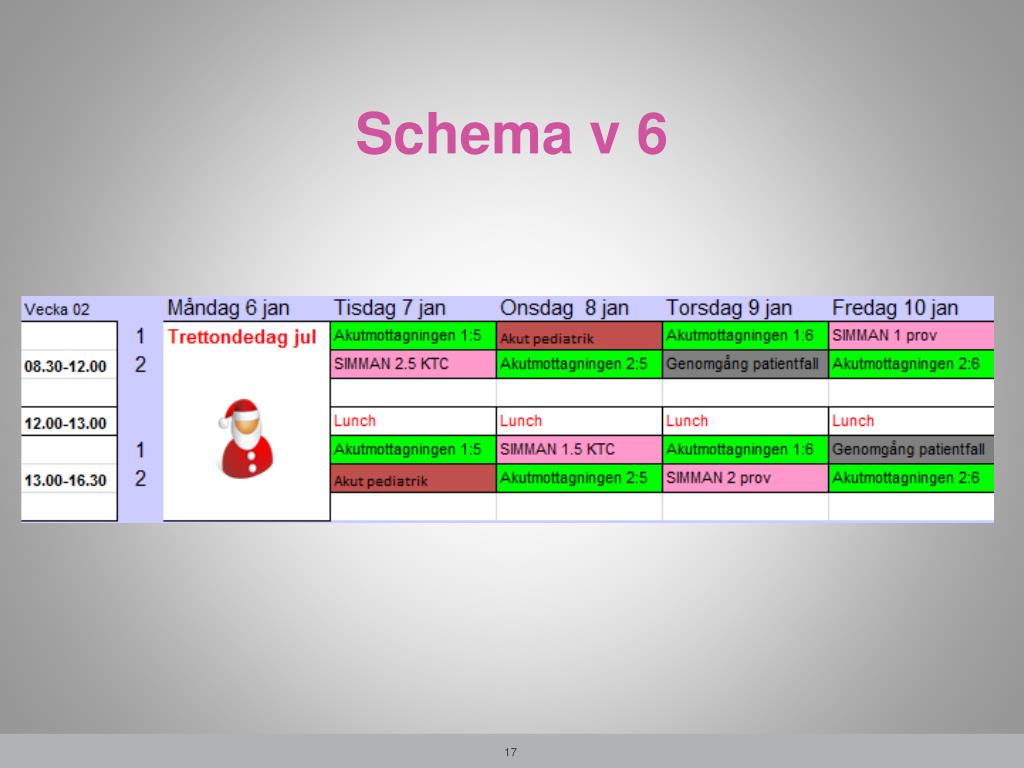 Schema v 6

| Vecka 02 | | Måndag 6 jan | Tisdag 7 jan | Onsdag 8 jan | Torsdag 9 jan | Fredag 10 jan |
|---|---|---|---|---|---|---|
| | 1 | Trettondedag jul | Akutmottagningen 1:5 | Akut pediatrik | Akutmottagningen 1:6 | SIMMAN 1 prov |
| 08.30-12.00 | 2 | | SIMMAN 2.5 KTC | Akutmottagningen 2:5 | Genomgång patientfall | Akutmottagningen 2:6 |
| | | | | | | |
| 12.00-13.00 | | | Lunch | Lunch | Lunch | Lunch |
| | 1 | | Akutmottagningen 1:5 | SIMMAN 1.5 KTC | Akutmottagningen 1:6 | Genomgång patientfall |
| 13.00-16.30 | 2 | | Akut pediatrik | Akutmottagningen 2:5 | SIMMAN 2 prov | Akutmottagningen 2:6 |
| | | | | | | |

17